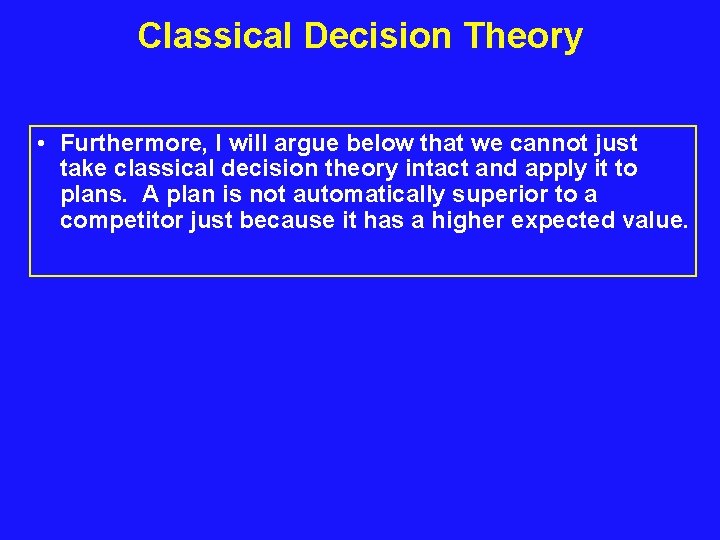 Classical Decision Theory

• Furthermore, I will argue below that we cannot just take classical decision theory intact and apply it to plans. A plan is not automatically superior to a competitor just because it has a higher expected value.